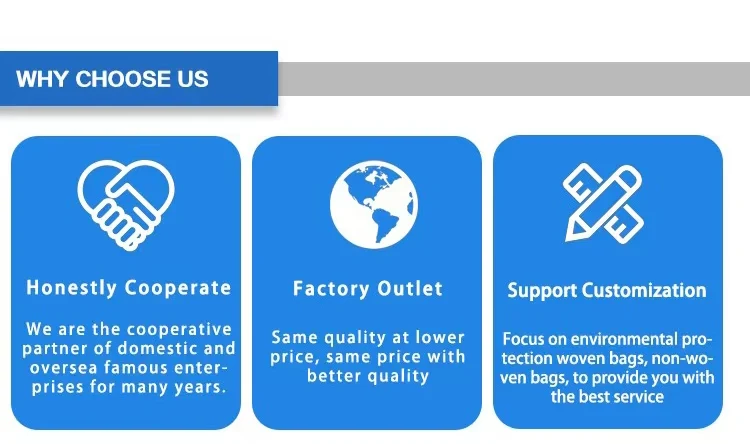 WHY CHOOSE US

Honestly Cooperate

We are the cooperative partner of domestic and oversea famous enterprises for many years.

Factory Outlet

Same quality at lower price, same price with better quality

Support Customization

Focus on environmental protection woven bags, non-woven bags, to provide you with the best service